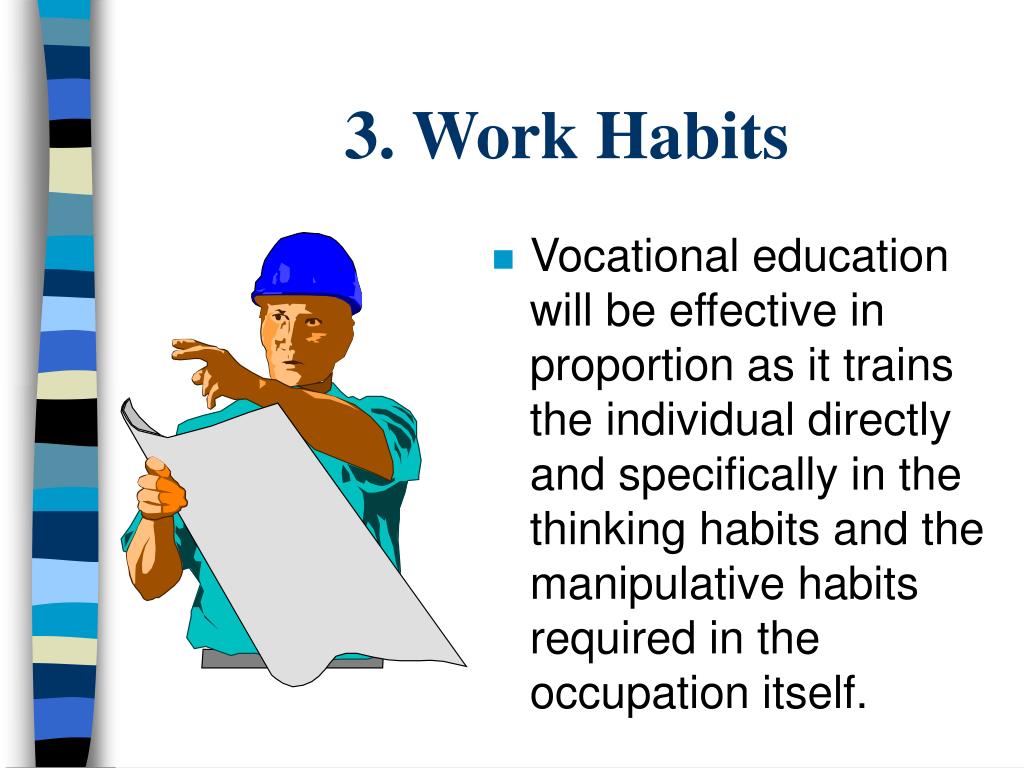 3. Work Habits

Vocational education will be effective in proportion as it trains the individual directly and specifically in the thinking habits and the manipulative habits required in the occupation itself.